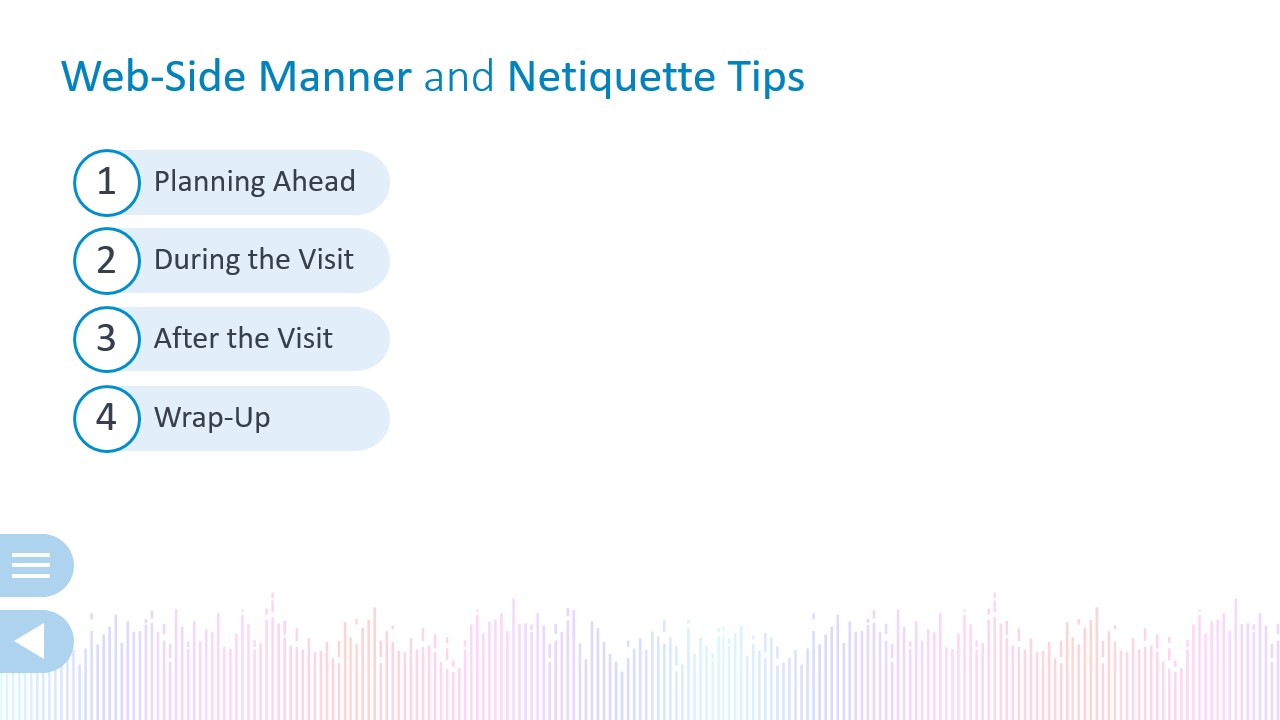 Web-Side Manner and Netiquette Tips

1 Planning Ahead

2 During the Visit

3 After the Visit

4 Wrap-Up